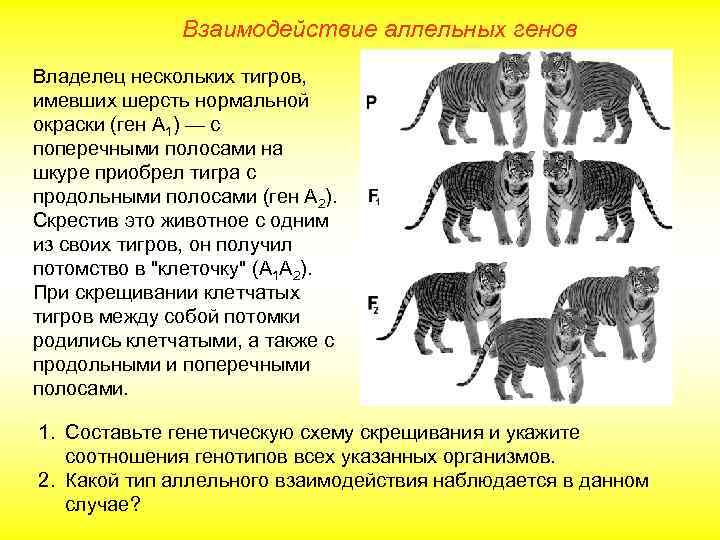 Взаимодействие аллельных генов

Владелец нескольких тигров, имевших шерсть нормальной окраски (ген $A_1$) — с поперечными полосами на шкуре приобрел тигра с продольными полосами (ген $A_2$). Скрестив это животное с одним из своих тигров, он получил потомство в "клеточку" ($A_1A_2$). При скрещивании клетчатых тигров между собой потомки родились клетчатыми, а также с продольными и поперечными полосами.

P

$F_1$

$F_2$

1. Составьте генетическую схему скрещивания и укажите соотношения генотипов всех указанных организмов.
2. Какой тип аллельного взаимодействия наблюдается в данном случае?